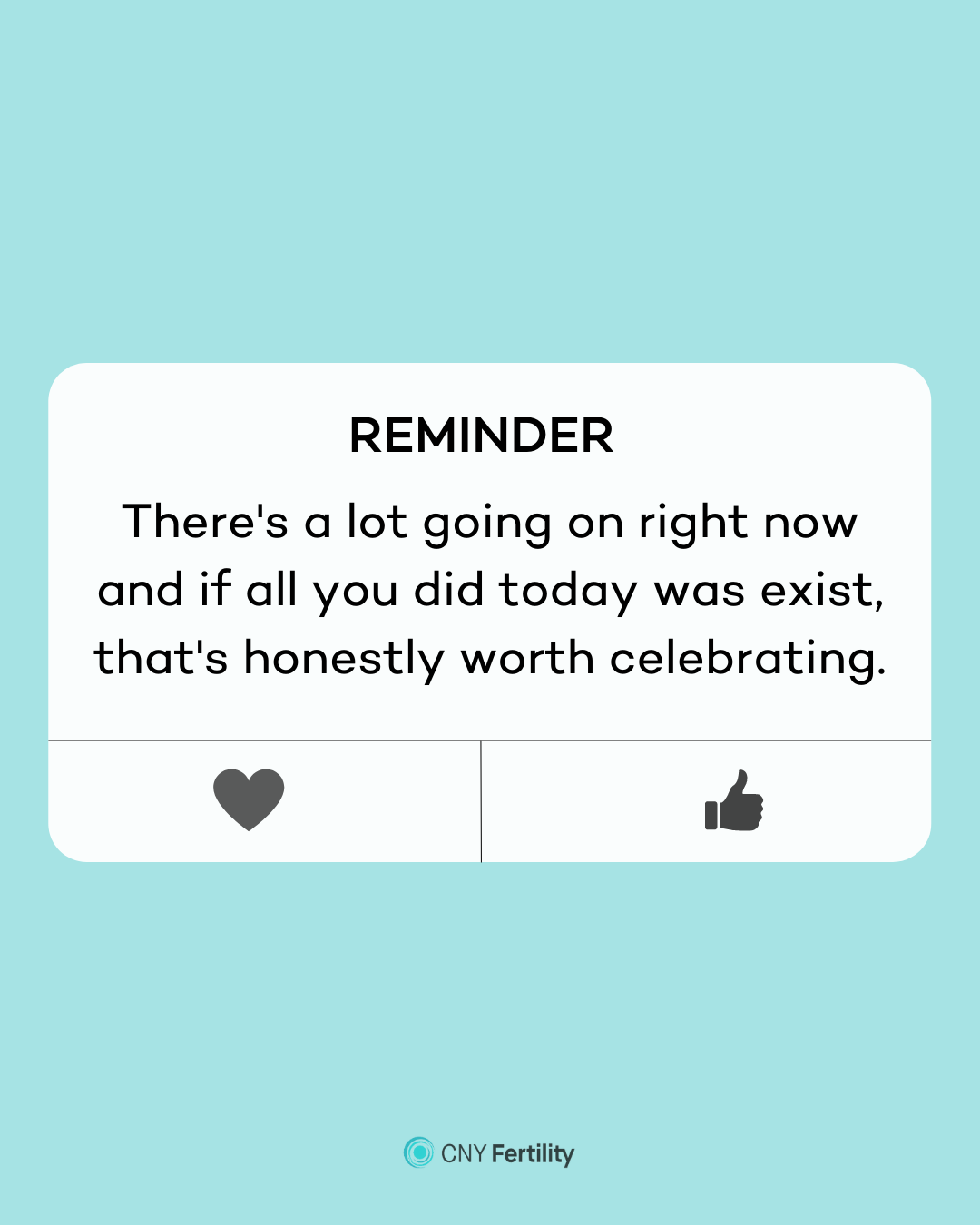 REMINDER

There's a lot going on right now and if all you did today was exist, that's honestly worth celebrating.

CNY Fertility